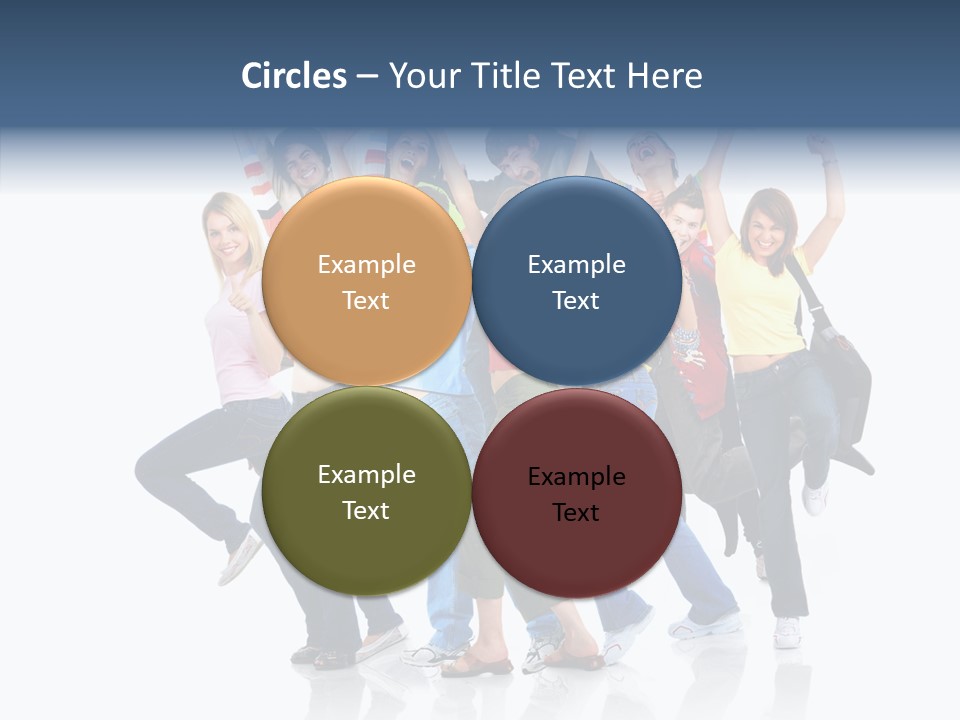 Circles – Your Title Text Here

Example Text

Example Text

Example Text

Example Text